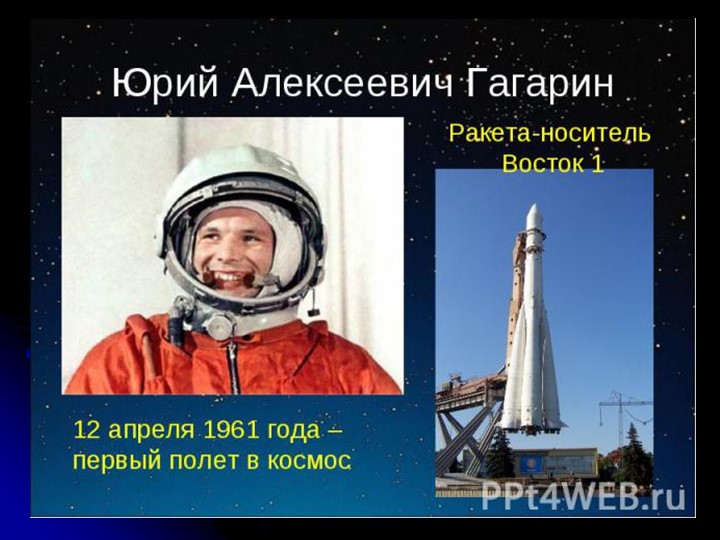 Юрий Алексеевич Гагарин

Ракета-носитель Восток 1

12 апреля 1961 года – первый полет в космос

PPt4WEB.ru